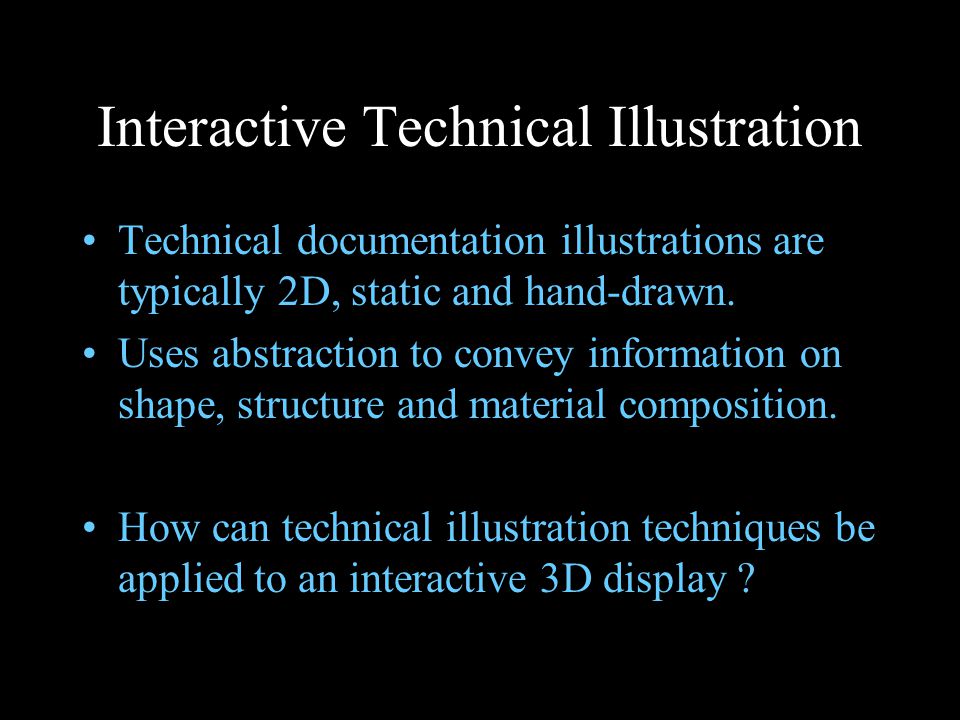 Interactive Technical Illustration

• Technical documentation illustrations are typically 2D, static and hand-drawn.
• Uses abstraction to convey information on shape, structure and material composition.

• How can technical illustration techniques be applied to an interactive 3D display ?